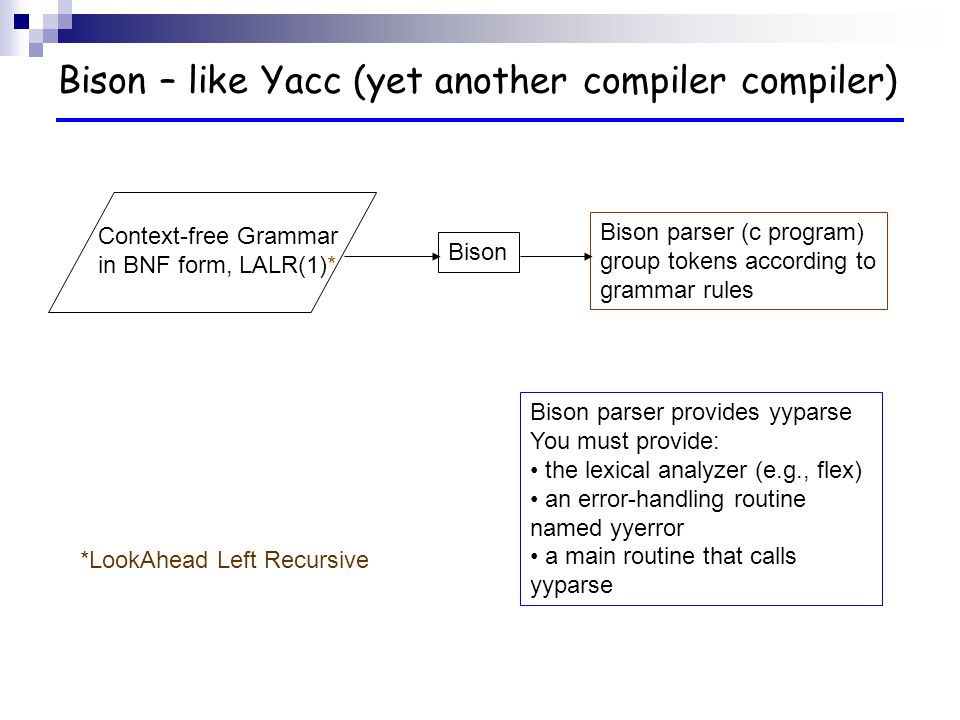 Bison – like Yacc (yet another compiler compiler)

Context-free Grammar in BNF form, LALR(1)*

Bison

Bison parser (c program) group tokens according to grammar rules

Bison parser provides yyparse
You must provide:
• the lexical analyzer (e.g., flex)
• an error-handling routine named yyerror
• a main routine that calls yyparse

*LookAhead Left Recursive